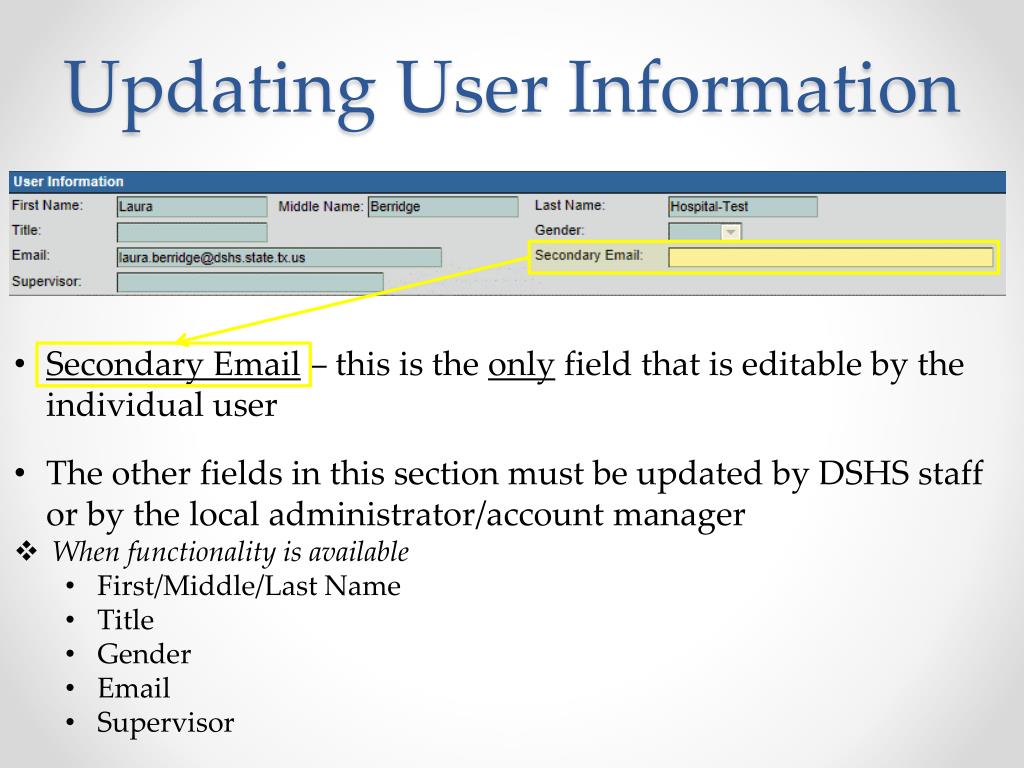 Updating User Information

User Information

First Name: Laura Middle Name: Berridge Last Name: Hospital-Test

Title: Gender:

Email: laura.berridge@dshs.state.tx.us Secondary Email:

Supervisor:

• Secondary Email – this is the only field that is editable by the individual user

• The other fields in this section must be updated by DSHS staff or by the local administrator/account manager

❖ When functionality is available

• First/Middle/Last Name
• Title
• Gender
• Email
• Supervisor